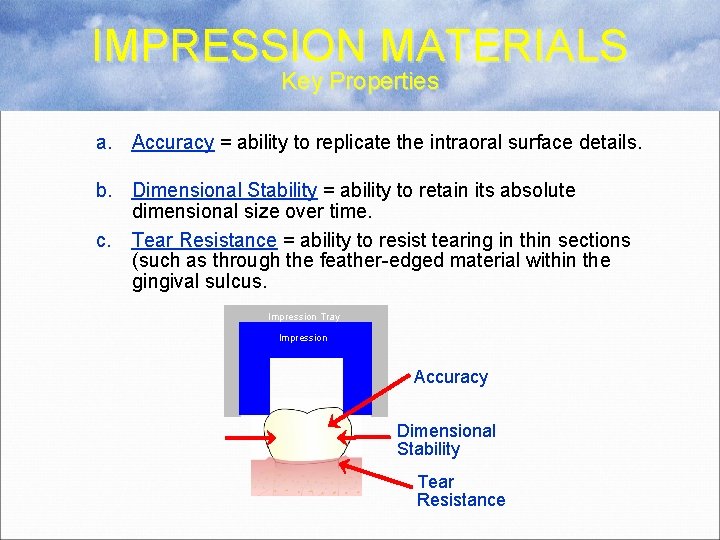 IMPRESSION MATERIALS
Key Properties

a. Accuracy = ability to replicate the intraoral surface details.

b. Dimensional Stability = ability to retain its absolute dimensional size over time.

c. Tear Resistance = ability to resist tearing in thin sections (such as through the feather-edged material within the gingival sulcus.

Impression Tray
Impression
Accuracy
Dimensional Stability
Tear Resistance